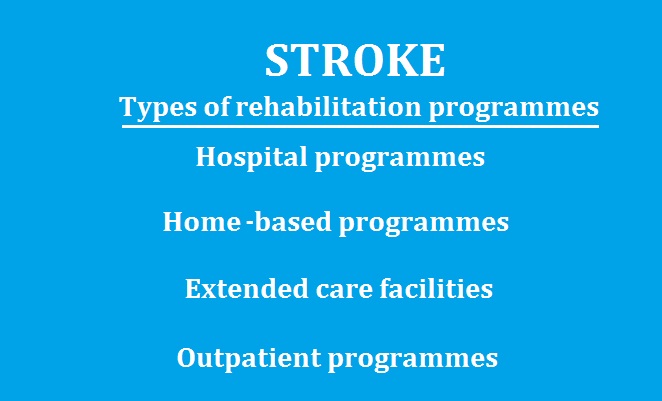 STROKE

Types of rehabilitation programmes

Hospital programmes

Home -based programmes

Extended care facilities

Outpatient programmes